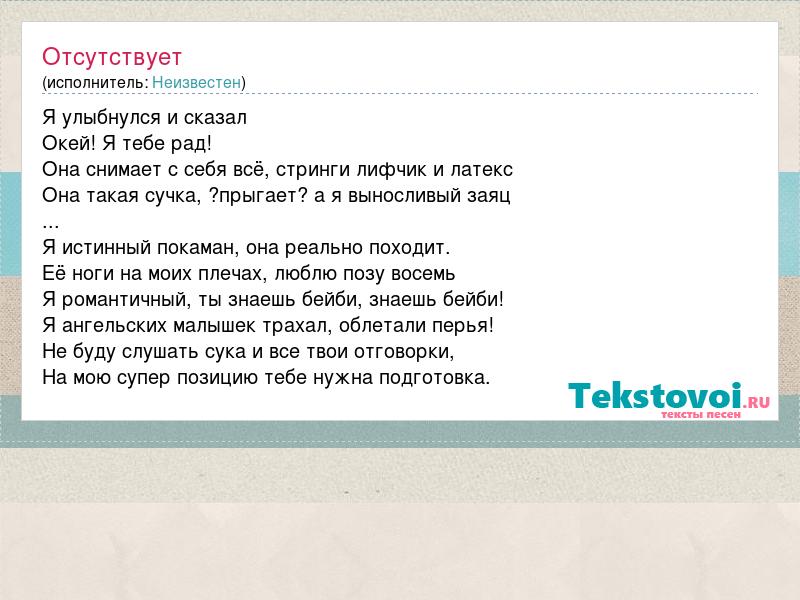 Отсутствует
(исполнитель: Неизвестен)

Я улыбнулся и сказал
Окей! Я тебе рад!
Она снимает с себя всё, стринги лифчик и латекс
Она такая сучка, ?прыгает? а я выносливый заяц
...
Я истинный покаман, она реально походит.
Её ноги на моих плечах, люблю позу восемь
Я романтичный, ты знаешь бейби, знаешь бейби!
Я ангельских малышек трахал, облетали перья!
Не буду слушать сука и все твои отговорки,
На мою супер позицию тебе нужна подготовка.

Tekstovoi.RU
тексты песен